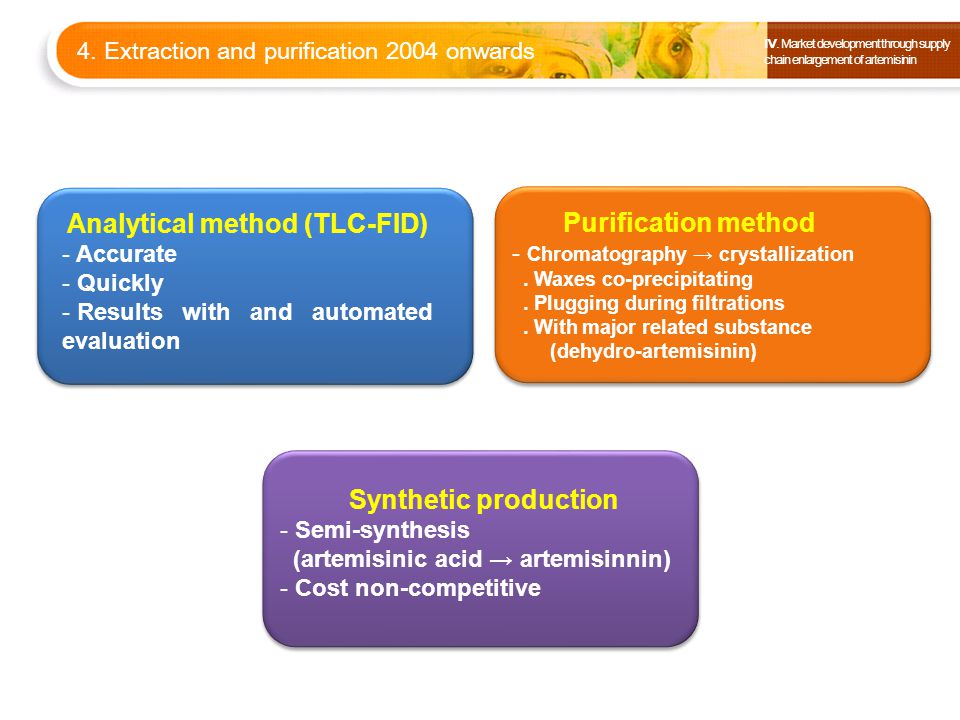 4. Extraction and purification 2004 onwards

IV. Market development through supply chain enlargement of artemisinin

Analytical method (TLC-FID)
- Accurate
- Quickly
- Results with and automated evaluation

Purification method
- Chromatography → crystallization
. Waxes co-precipitating
. Plugging during filtrations
. With major related substance (dehydro-artemisinin)

Synthetic production
- Semi-synthesis (artemisinic acid → artemisinnin)
- Cost non-competitive